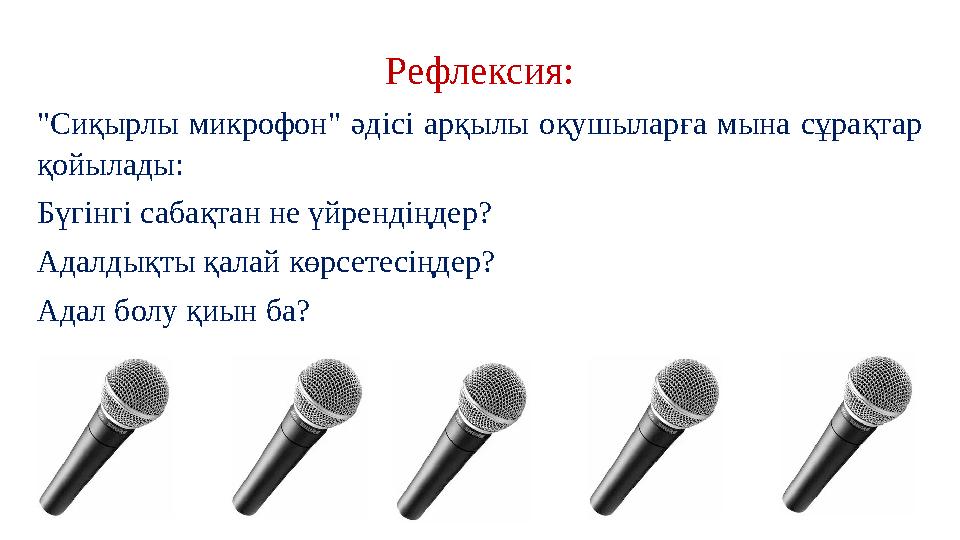 Рефлексия:

"Сиқырлы микрофон" әдісі арқылы оқушыларға мына сұрақтар қойылады:

Бүгінгі сабақтан не үйрендіңдер?

Адалдықты қалай көрсетесіңдер?

Адал болу қиын ба?